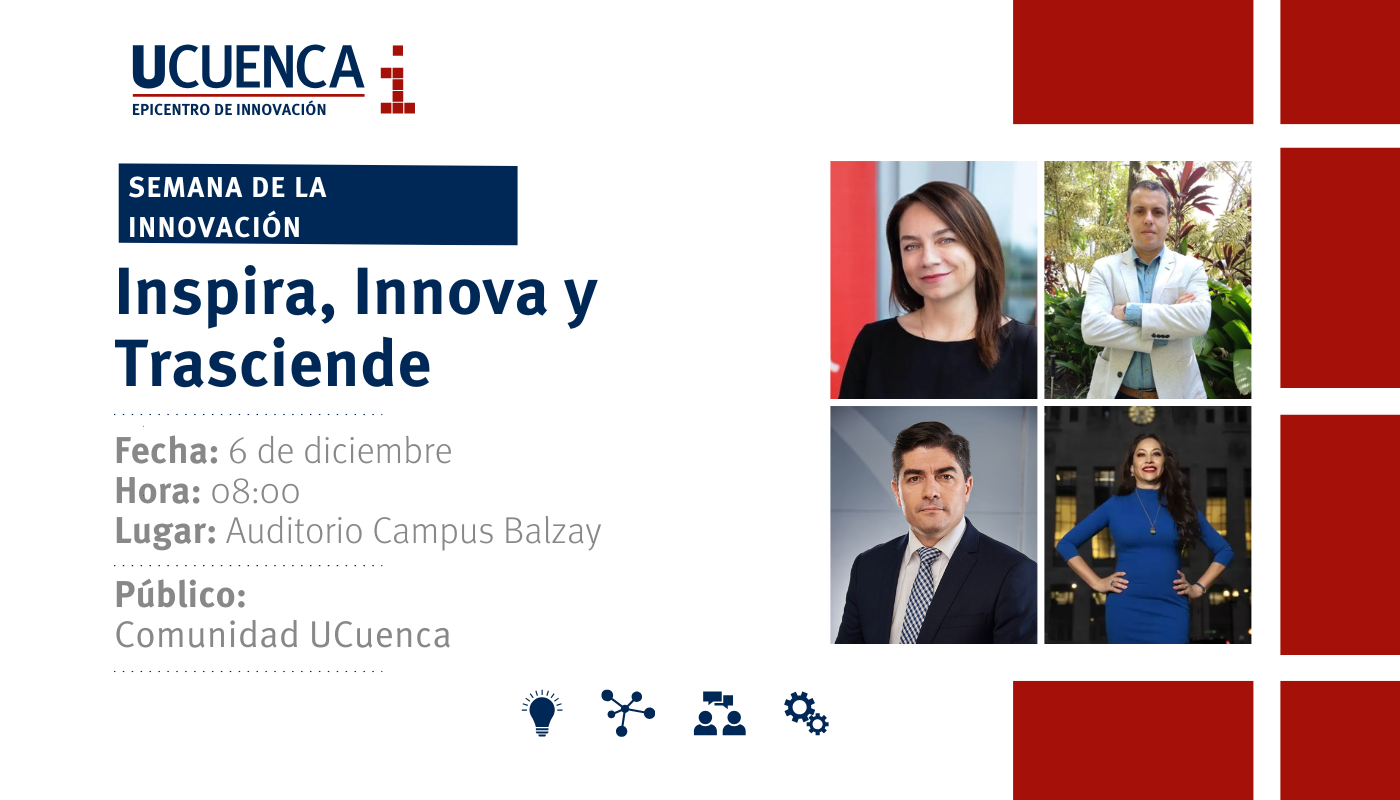 UCUENCA
EPICENTRO DE INNOVACIÓN

SEMANA DE LA INNOVACIÓN

Inspira, Innova y Trasciende

Fecha: 6 de diciembre
Hora: 08:00
Lugar: Auditorio Campus Balzay

Público:
Comunidad UCuenca